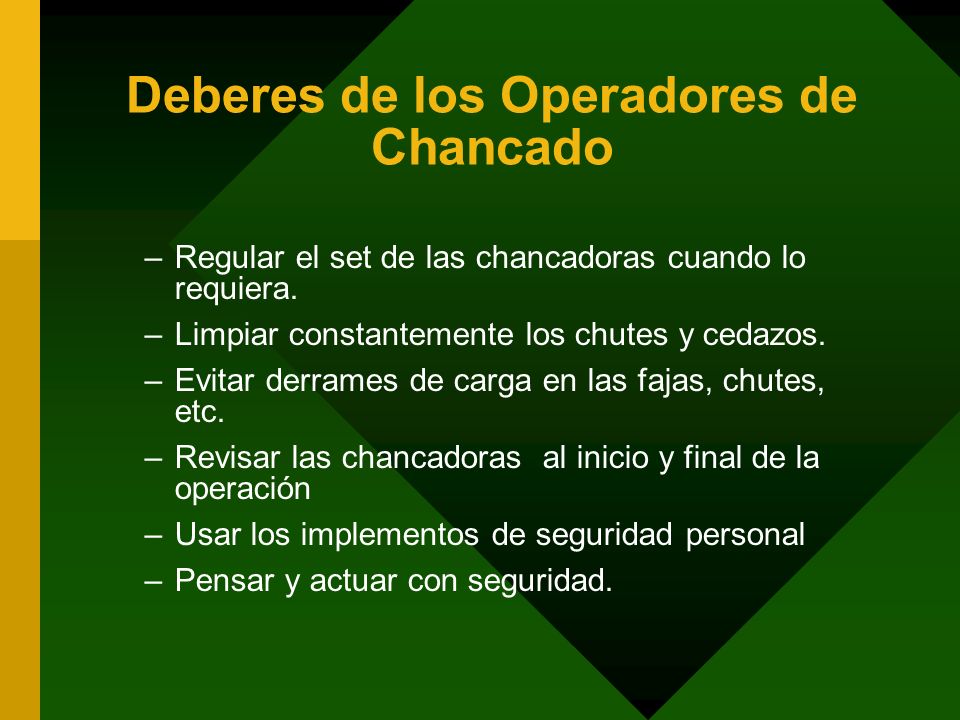 Deberes de los Operadores de Chancado

– Regular el set de las chancadoras cuando lo requiera.
– Limpiar constantemente los chutes y cedazos.
– Evitar derrames de carga en las fajas, chutes, etc.
– Revisar las chancadoras al inicio y final de la operación
– Usar los implementos de seguridad personal
– Pensar y actuar con seguridad.